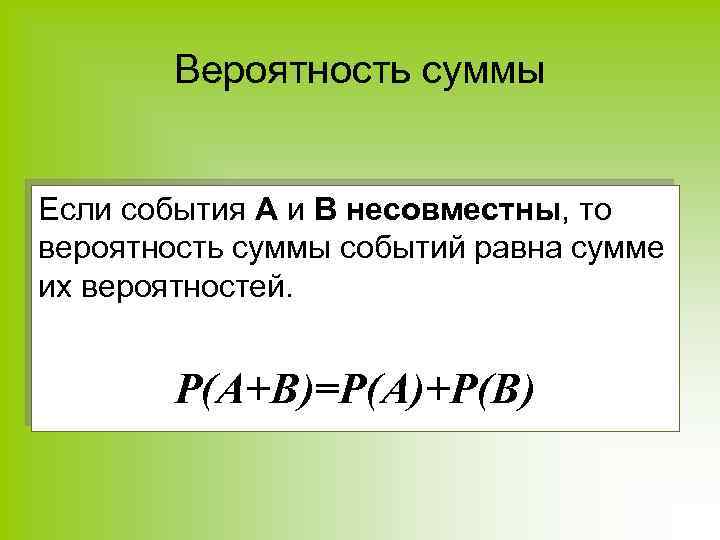 Вероятность суммы

Если события А и В несовместны, то вероятность суммы событий равна сумме их вероятностей.

$P(A+B)=P(A)+P(B)$